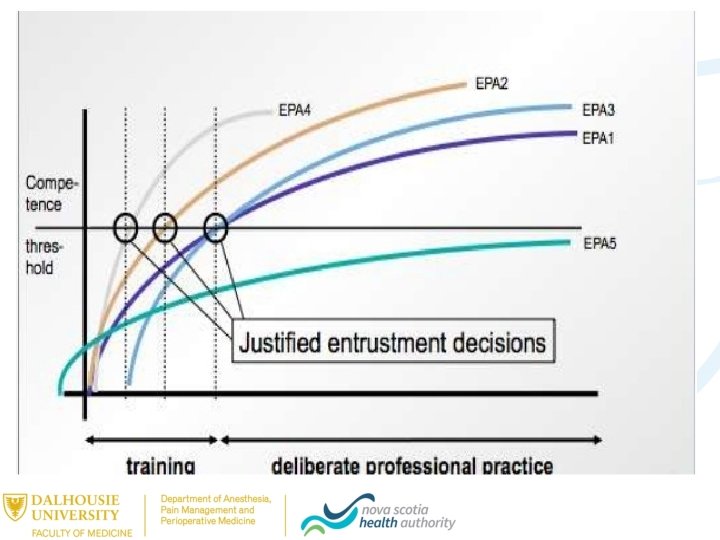 EPA2
EPA4
EPA3
EPA1
Competence
threshold
EPA5
Justified entrustment decisions
training
deliberate professional practice

DALHOUSIE UNIVERSITY
FACULTY OF MEDICINE
Department of Anesthesia, Pain Management and Perioperative Medicine
nova scotia health authority